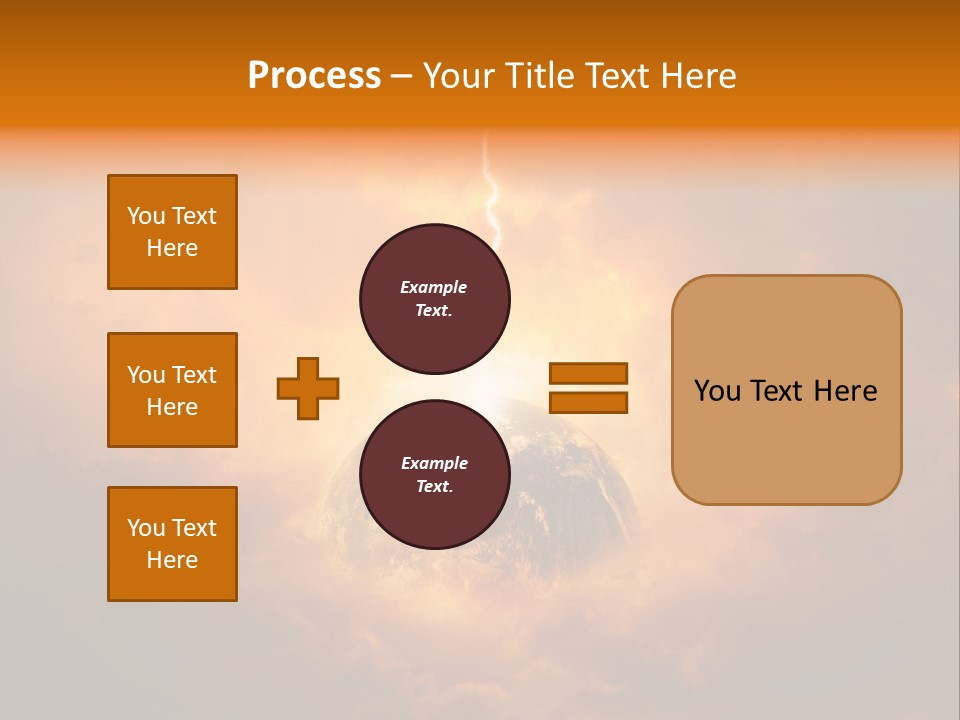 Process – Your Title Text Here

You Text Here

You Text Here

You Text Here

Example Text.

Example Text.

You Text Here